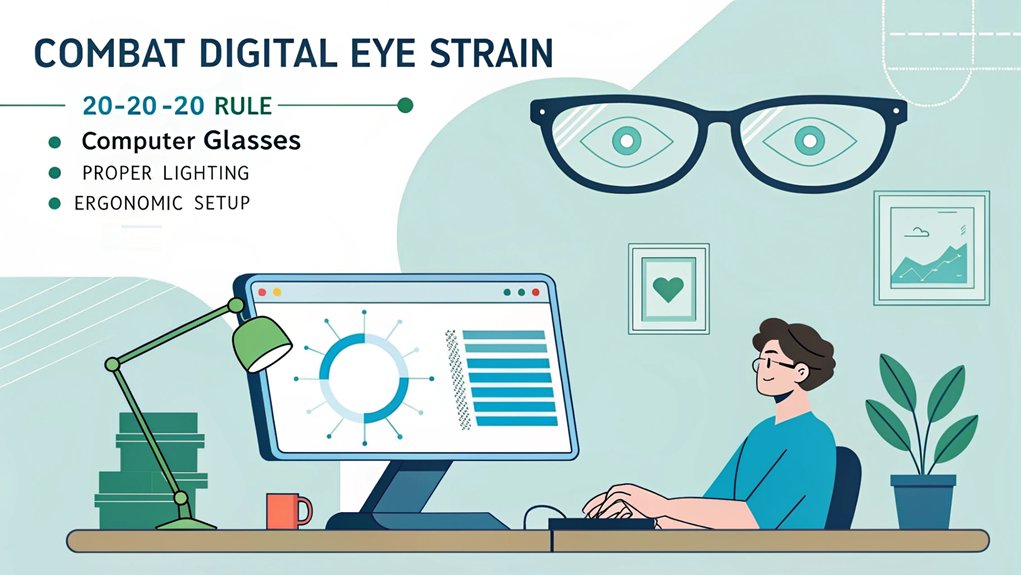 COMBAT DIGITAL EYE STRAIN

20-20-20 RULE

Computer Glasses

PROPER LIGHTING

ERGONOMIC SETUP